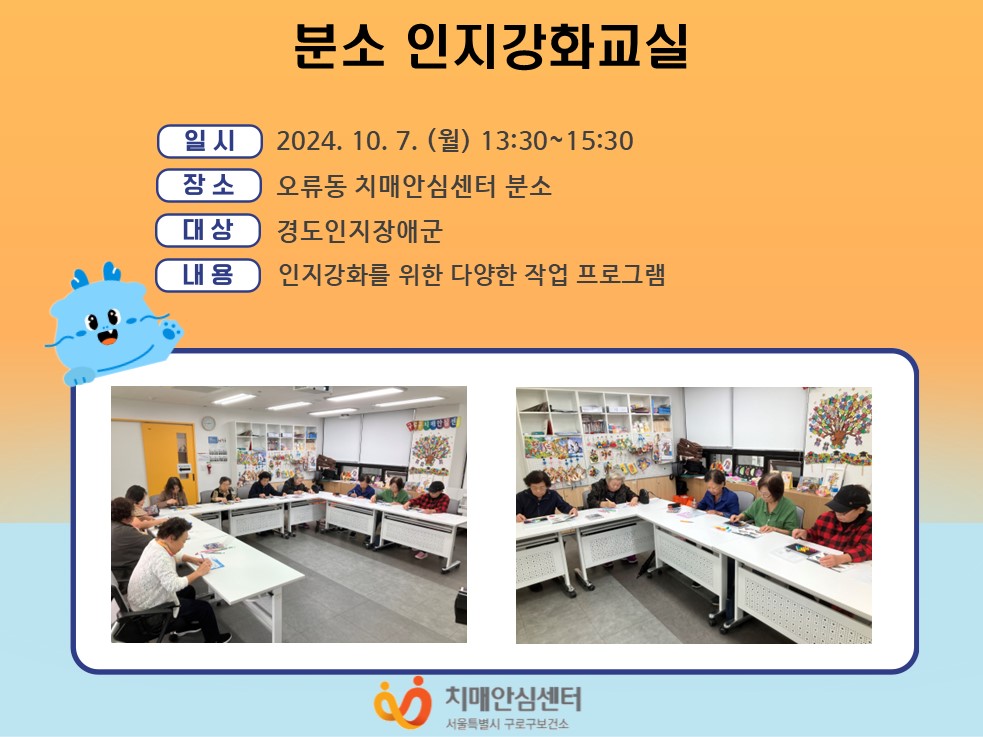 분소 인지강화교실

일 시 2024. 10. 7. (월) 13:30~15:30

장 소 오류동 치매안심센터 분소

대 상 경도인지장애군

내 용 인지강화를 위한 다양한 작업 프로그램

치매안심센터
서울특별시 구로구보건소